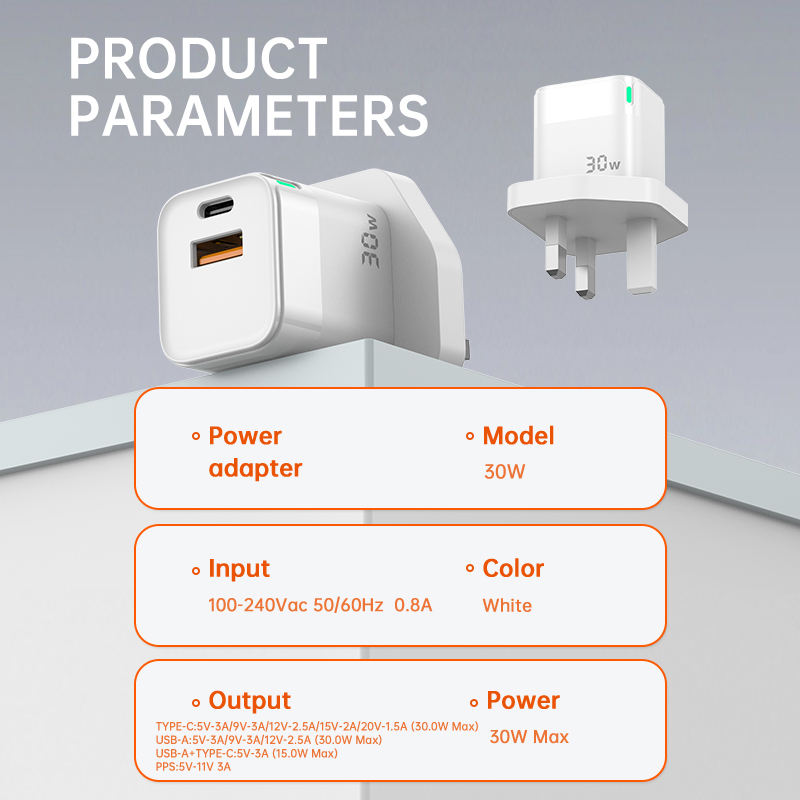 PRODUCT PARAMETERS

30w

30w

Power adapter

Model
30W

Input
100-240Vac 50/60Hz 0.8A

Color
White

Output
TYPE-C:5V-3A/9V-3A/12V-2.5A/15V-2A/20V-1.5A (30.0W Max)
USB-A:5V-3A/9V-3A/12V-2.5A (30.0W Max)
USB-A+TYPE-C:5V-3A (15.0W Max)
PPS:5V-11V 3A

Power
30W Max